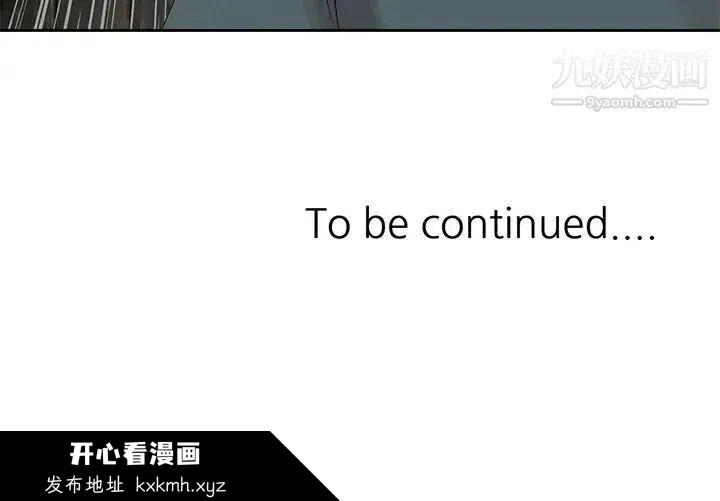 九妖漫画
9yaomh.com

To be continued....

开心看漫画
发布地址 kxkmh.xyz